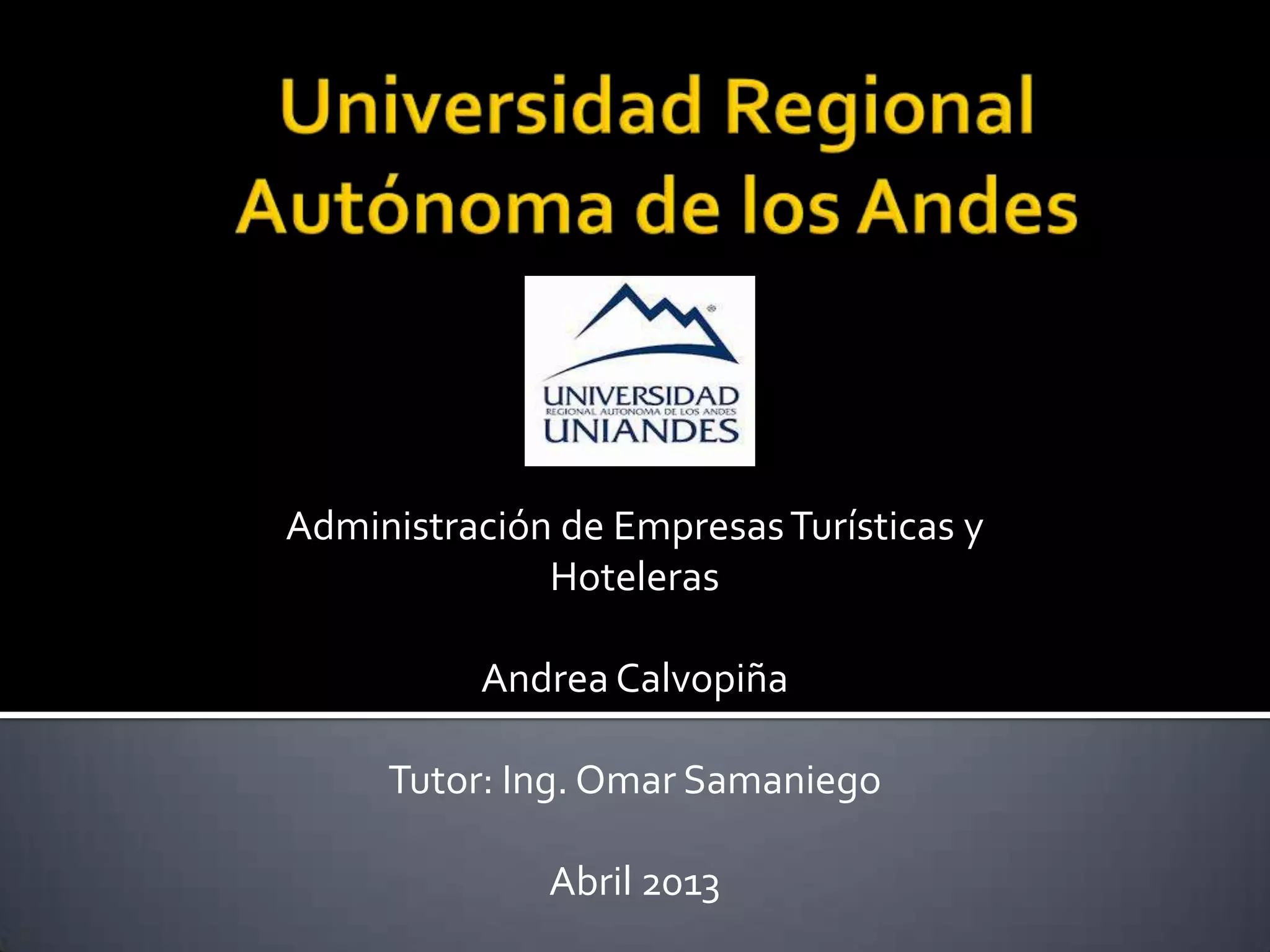 Universidad Regional Autónoma de los Andes

UNIVERSIDAD
REGIONAL AUTONOMA DE LOS ANDES
UNIANDES

Administración de Empresas Turísticas y Hoteleras

Andrea Calvopiña

Tutor: Ing. Omar Samaniego

Abril 2013